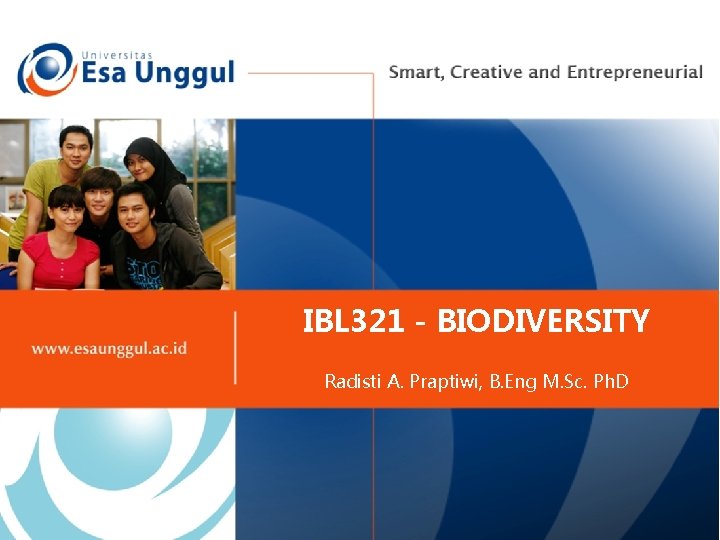 Universitas
Esa Unggul

Smart, Creative and Entrepreneurial

www.esaunggul.ac.id

IBL321 - BIODIVERSITY

Radisti A. Praptiwi, B.Eng M.Sc. PhD